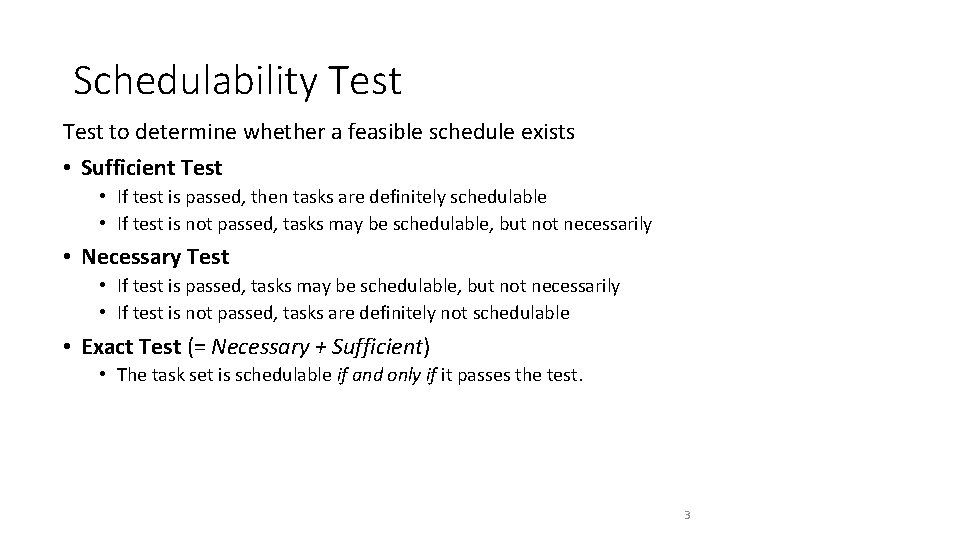 Schedulability Test

Test to determine whether a feasible schedule exists

• Sufficient Test
  • If test is passed, then tasks are definitely schedulable
  • If test is not passed, tasks may be schedulable, but not necessarily

• Necessary Test
  • If test is passed, tasks may be schedulable, but not necessarily
  • If test is not passed, tasks are definitely not schedulable

• Exact Test (= Necessary + Sufficient)
  • The task set is schedulable if and only if it passes the test.

3